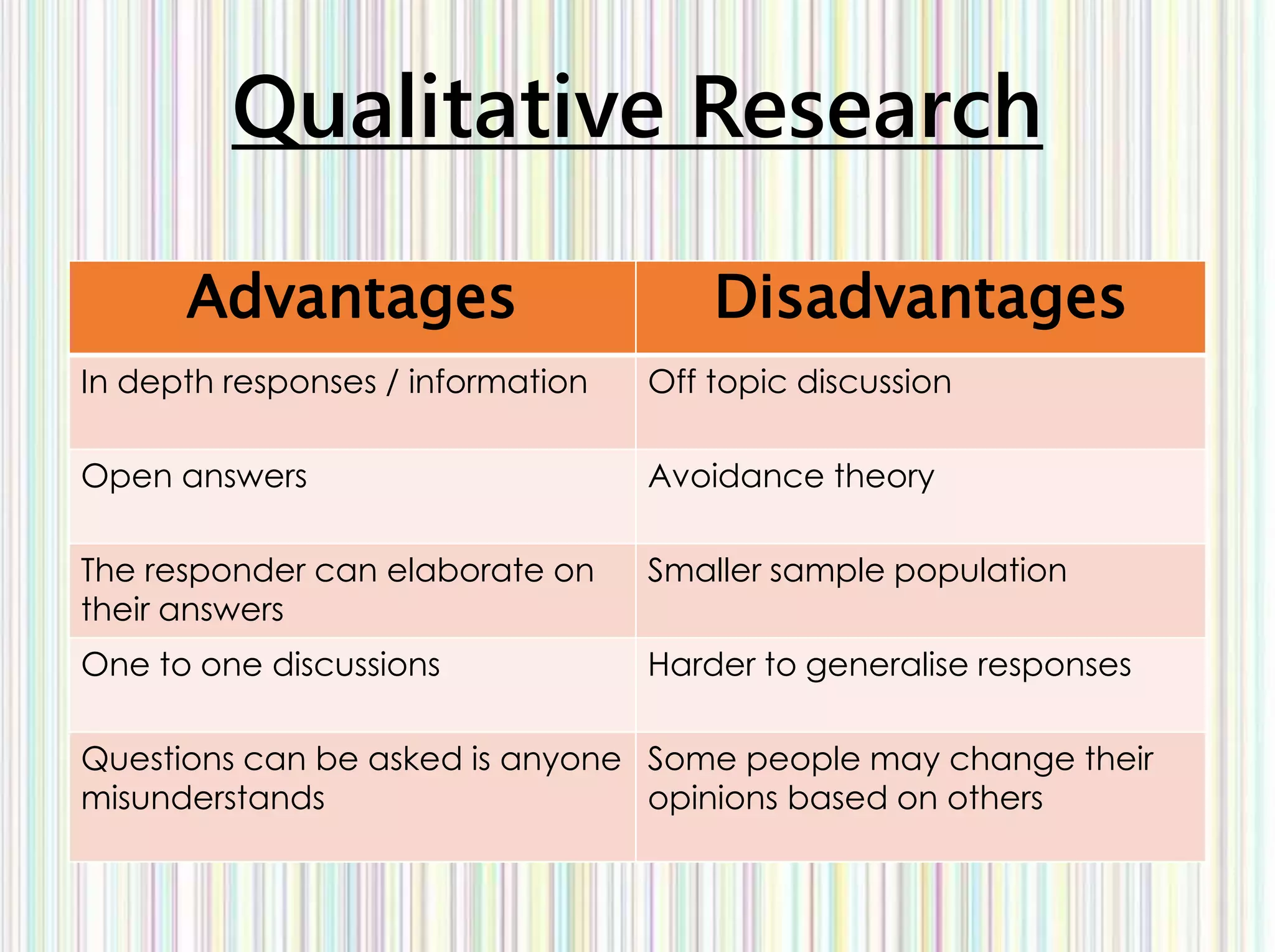 Qualitative Research

| Advantages | Disadvantages |
|---|---|
| In depth responses / information | Off topic discussion |
| Open answers | Avoidance theory |
| The responder can elaborate on their answers | Smaller sample population |
| One to one discussions | Harder to generalise responses |
| Questions can be asked is anyone misunderstands | Some people may change their opinions based on others |